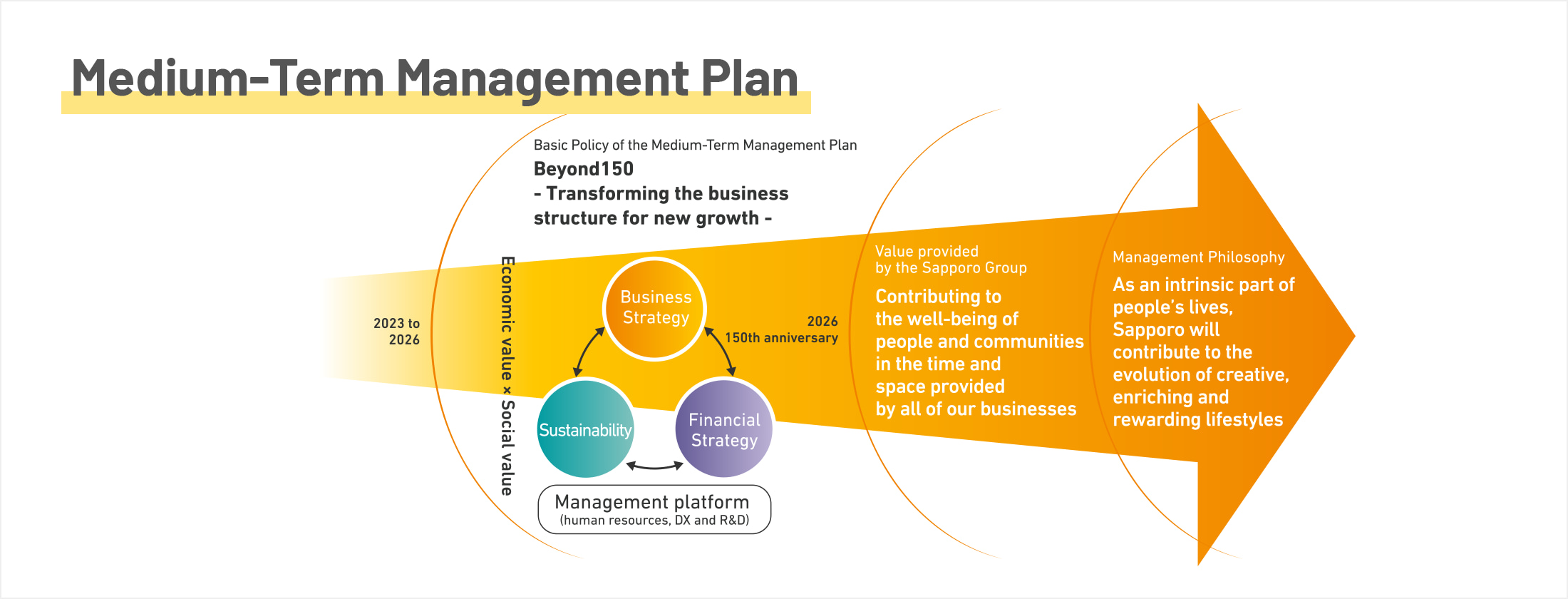 Medium-Term Management Plan

Basic Policy of the Medium-Term Management Plan

Beyond150
- Transforming the business structure for new growth -

2023 to 2026

Economic value × Social value

Business Strategy

Sustainability

Financial Strategy

Management platform
(human resources, DX and R&D)

2026
150th anniversary

Value provided by the Sapporo Group

Contributing to the well-being of people and communities in the time and space provided by all of our businesses

Management Philosophy

As an intrinsic part of people's lives, Sapporo will contribute to the evolution of creative, enriching and rewarding lifestyles